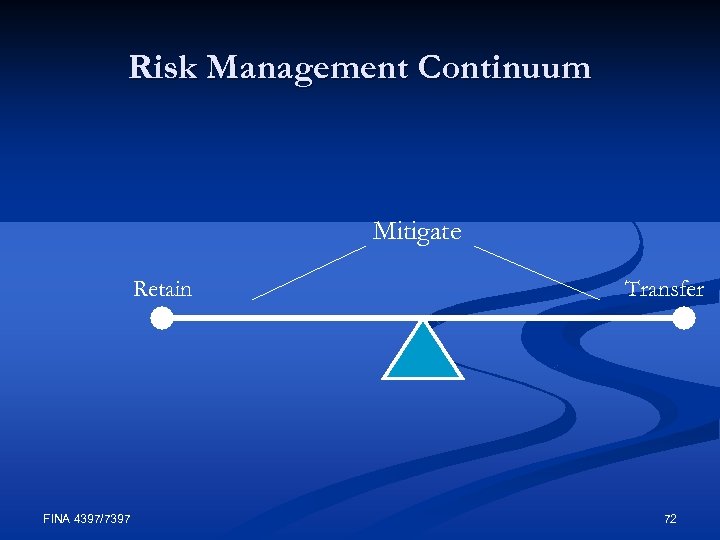 Risk Management Continuum

Mitigate

Retain

Transfer

FINA 4397/7397

72